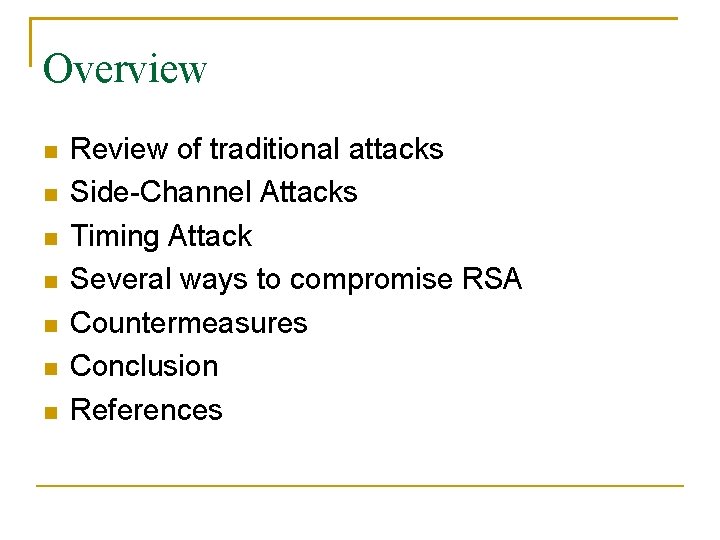 Overview

- Review of traditional attacks
- Side-Channel Attacks
- Timing Attack
- Several ways to compromise RSA
- Countermeasures
- Conclusion
- References